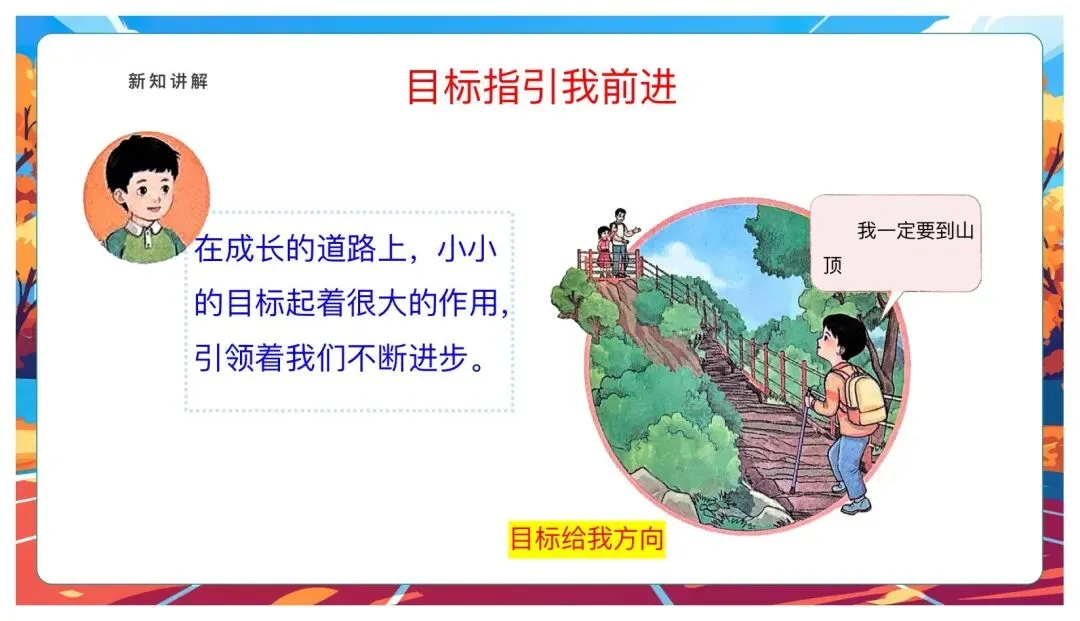 新知讲解

目标指引我前进

在成长的道路上，小小的目标起着很大的作用，引领着我们不断进步。

我一定要到山顶

目标给我方向